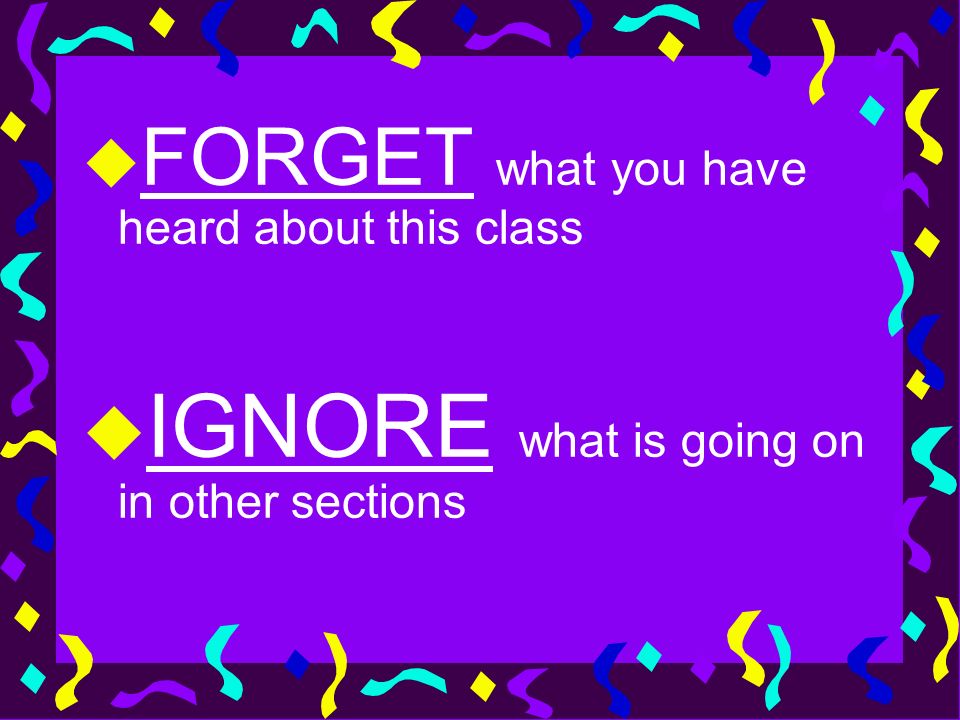 FORGET what you have heard about this class

IGNORE what is going on in other sections